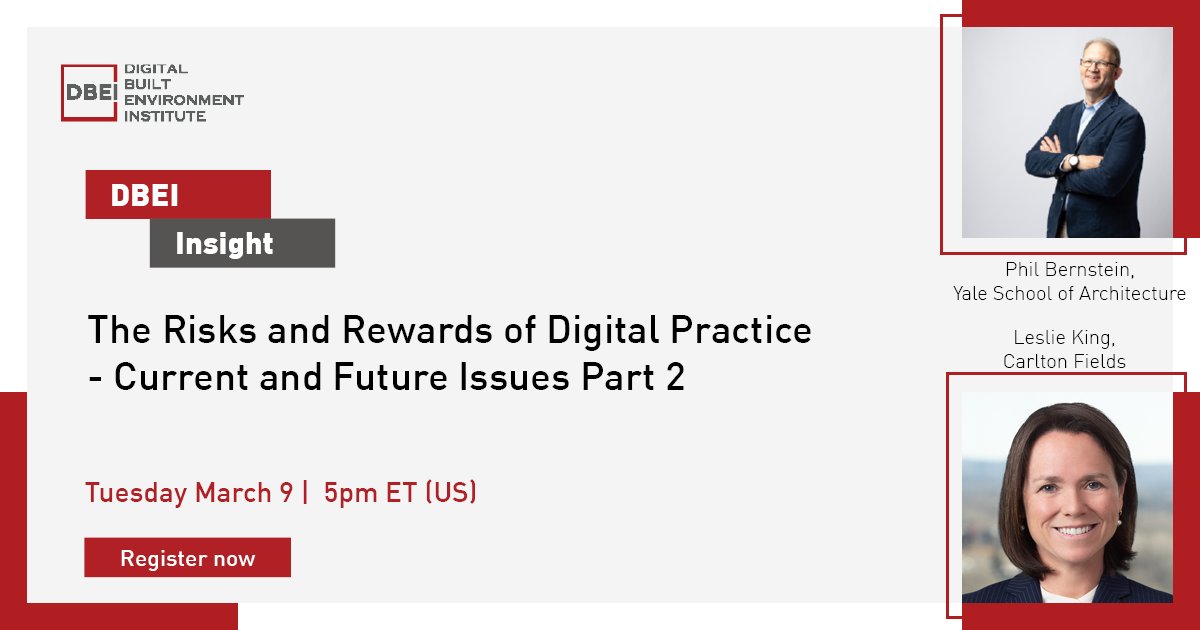 DBEI DIGITAL BUILT ENVIRONMENT INSTITUTE

DBEI

Insight

The Risks and Rewards of Digital Practice - Current and Future Issues Part 2

Tuesday March 9 | 5pm ET (US)

Register now

Phil Bernstein, Yale School of Architecture

Leslie King, Carlton Fields